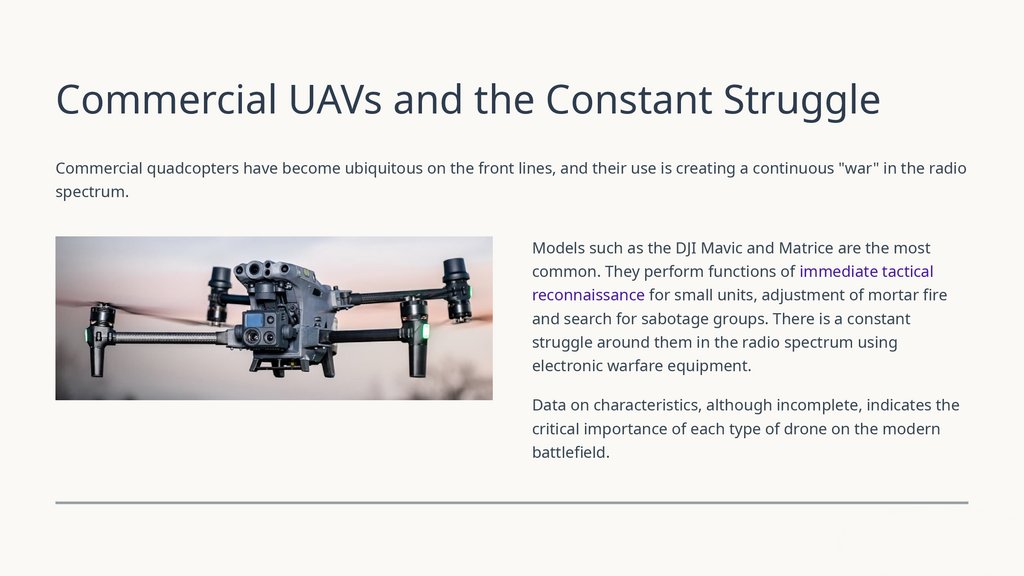 Commercial UAVs and the Constant Struggle

Commercial quadcopters have become ubiquitous on the front lines, and their use is creating a continuous "war" in the radio spectrum.

Models such as the DJI Mavic and Matrice are the most common. They perform functions of immediate tactical reconnaissance for small units, adjustment of mortar fire and search for sabotage groups. There is a constant struggle around them in the radio spectrum using electronic warfare equipment.

Data on characteristics, although incomplete, indicates the critical importance of each type of drone on the modern battlefield.